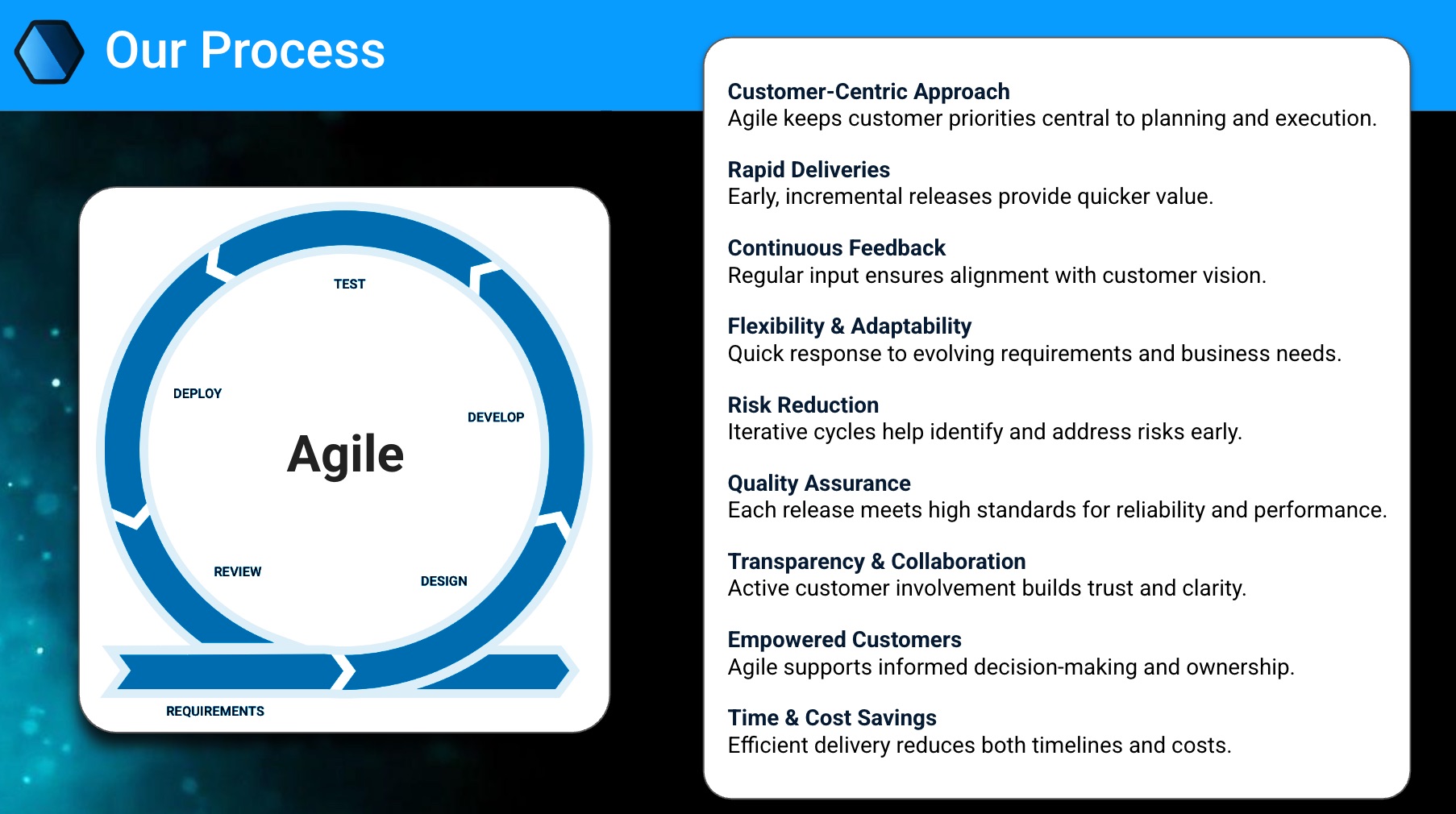 Our Process

TEST

DEPLOY

DEVELOP

Agile

REVIEW

DESIGN

REQUIREMENTS

Customer-Centric Approach
Agile keeps customer priorities central to planning and execution.

Rapid Deliveries
Early, incremental releases provide quicker value.

Continuous Feedback
Regular input ensures alignment with customer vision.

Flexibility & Adaptability
Quick response to evolving requirements and business needs.

Risk Reduction
Iterative cycles help identify and address risks early.

Quality Assurance
Each release meets high standards for reliability and performance.

Transparency & Collaboration
Active customer involvement builds trust and clarity.

Empowered Customers
Agile supports informed decision-making and ownership.

Time & Cost Savings
Efficient delivery reduces both timelines and costs.